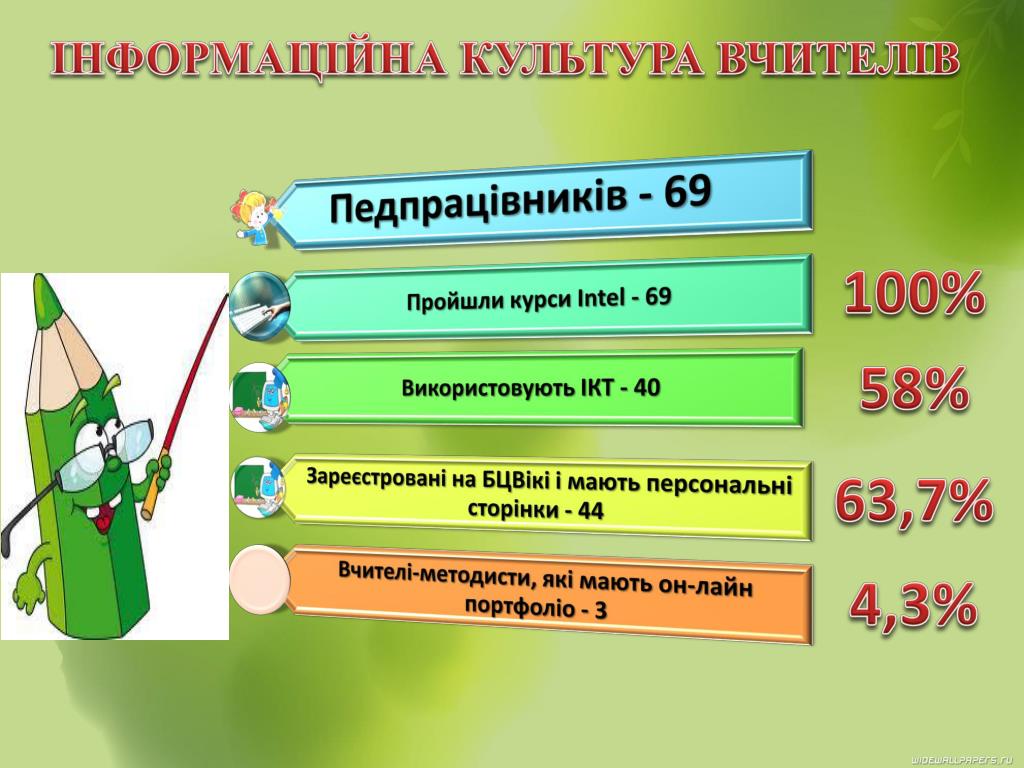 ІНФОРМАЦІЙНА КУЛЬТУРА ВЧИТЕЛІВ

Педпрацівників - 69

Пройшли курси Intel - 69

100%

Використовують ІКТ - 40

58%

Зареєстровані на БЦВікі і мають персональні сторінки - 44

63,7%

Вчителі-методисти, які мають он-лайн портфоліо - 3

4,3%

WIDEWALLPAPERS.RU